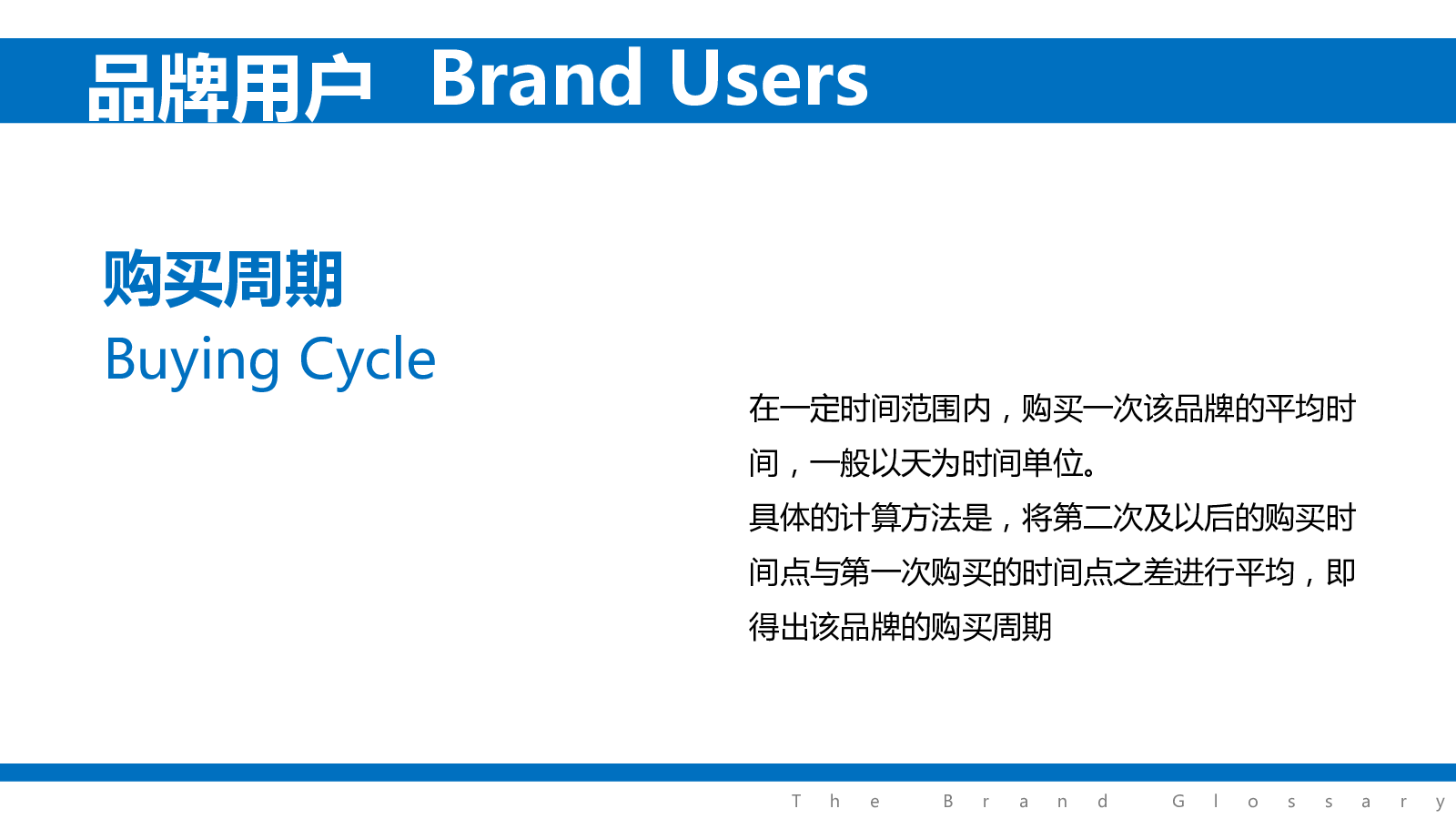 品牌用户 Brand Users

购买周期
Buying Cycle

在一定时间范围内，购买一次该品牌的平均时间，一般以天为时间单位。
具体的计算方法是，将第二次及以后的购买时间点与第一次购买的时间点之差进行平均，即得出该品牌的购买周期

The Brand Glossary